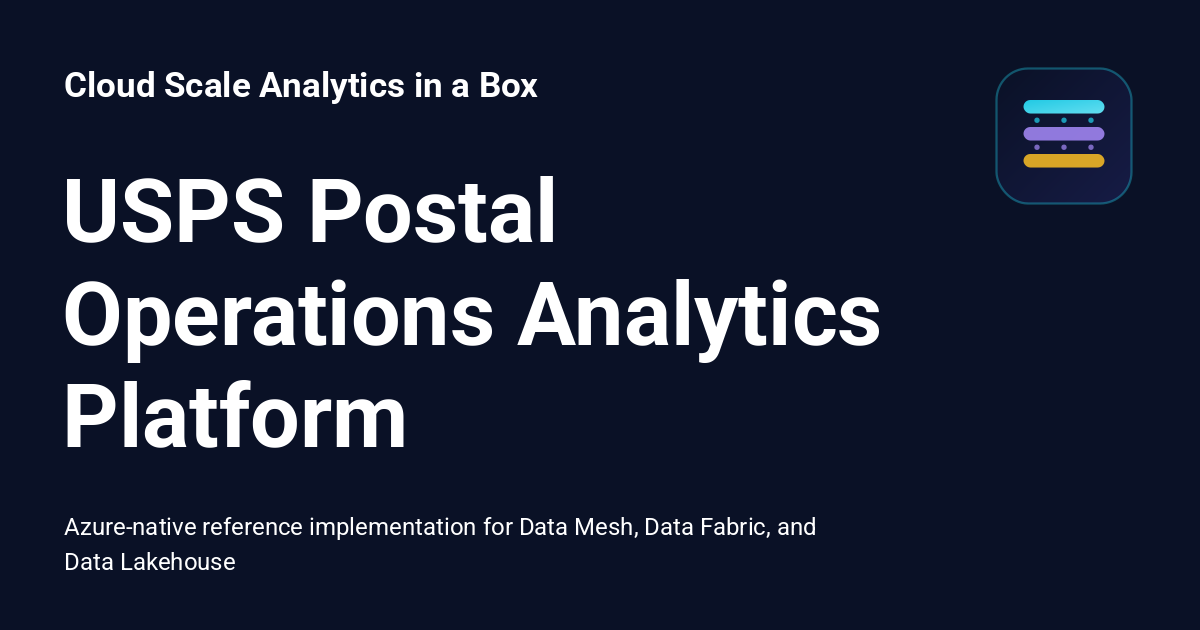 Cloud Scale Analytics in a Box

USPS Postal Operations Analytics Platform

Azure-native reference implementation for Data Mesh, Data Fabric, and Data Lakehouse